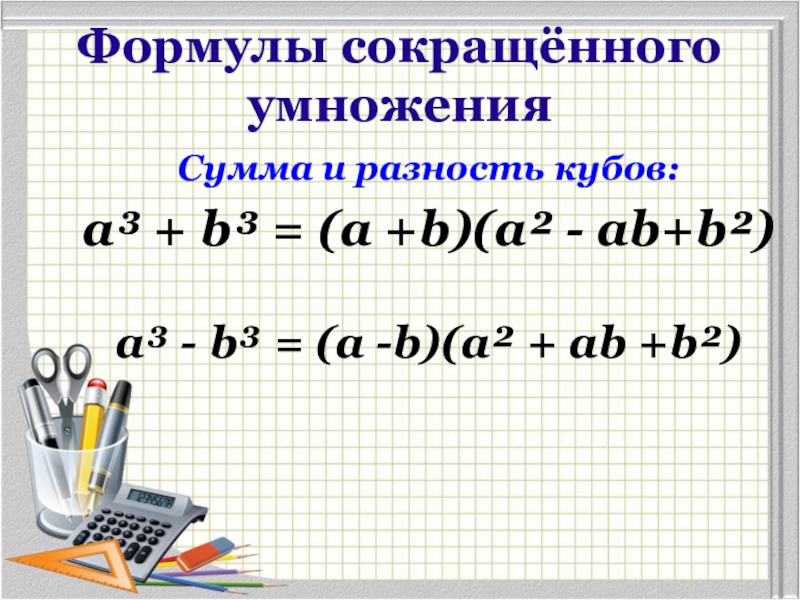 Формулы сокращённого умножения

Сумма и разность кубов:

$a^3 + b^3 = (a + b)(a^2 - ab + b^2)$

$a^3 - b^3 = (a - b)(a^2 + ab + b^2)$

12345678